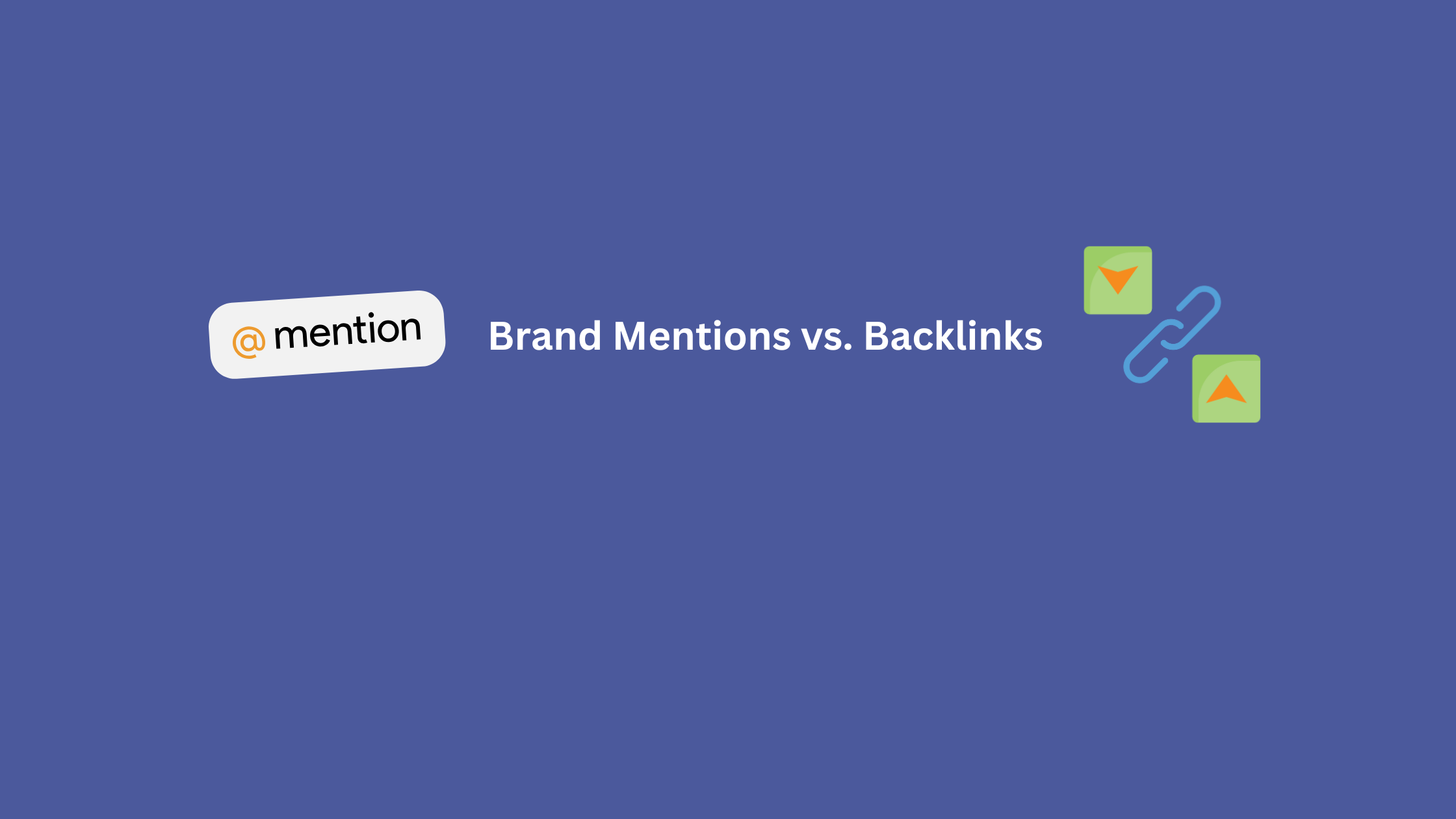 @ mention

Brand Mentions vs. Backlinks